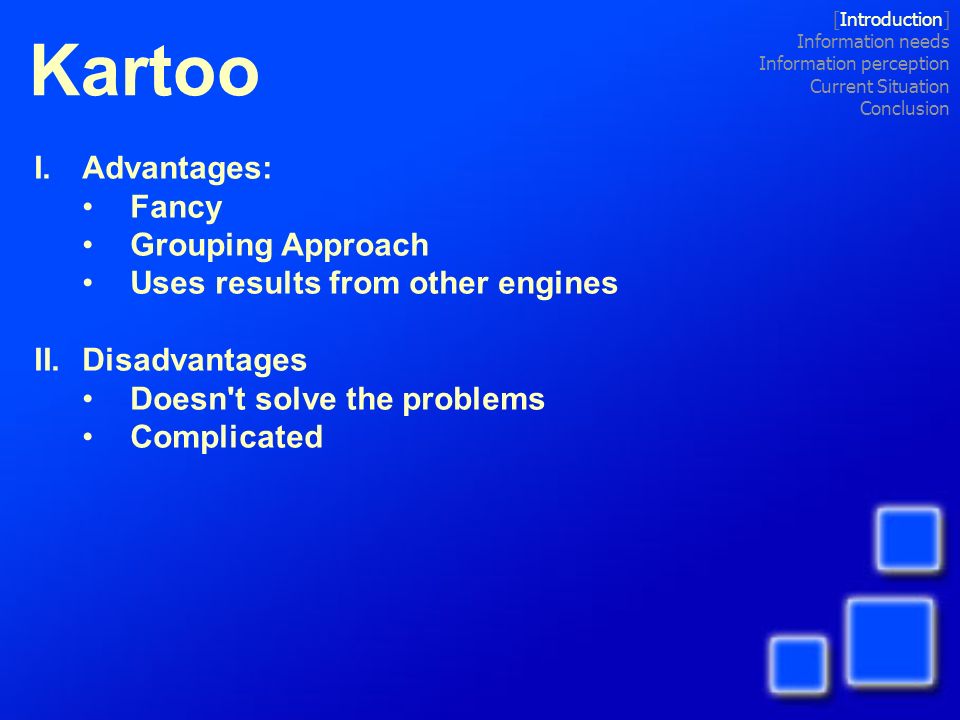 [Introduction]
Information needs
Information perception
Current Situation
Conclusion

Kartoo

I. Advantages:
• Fancy
• Grouping Approach
• Uses results from other engines

II. Disadvantages
• Doesn't solve the problems
• Complicated